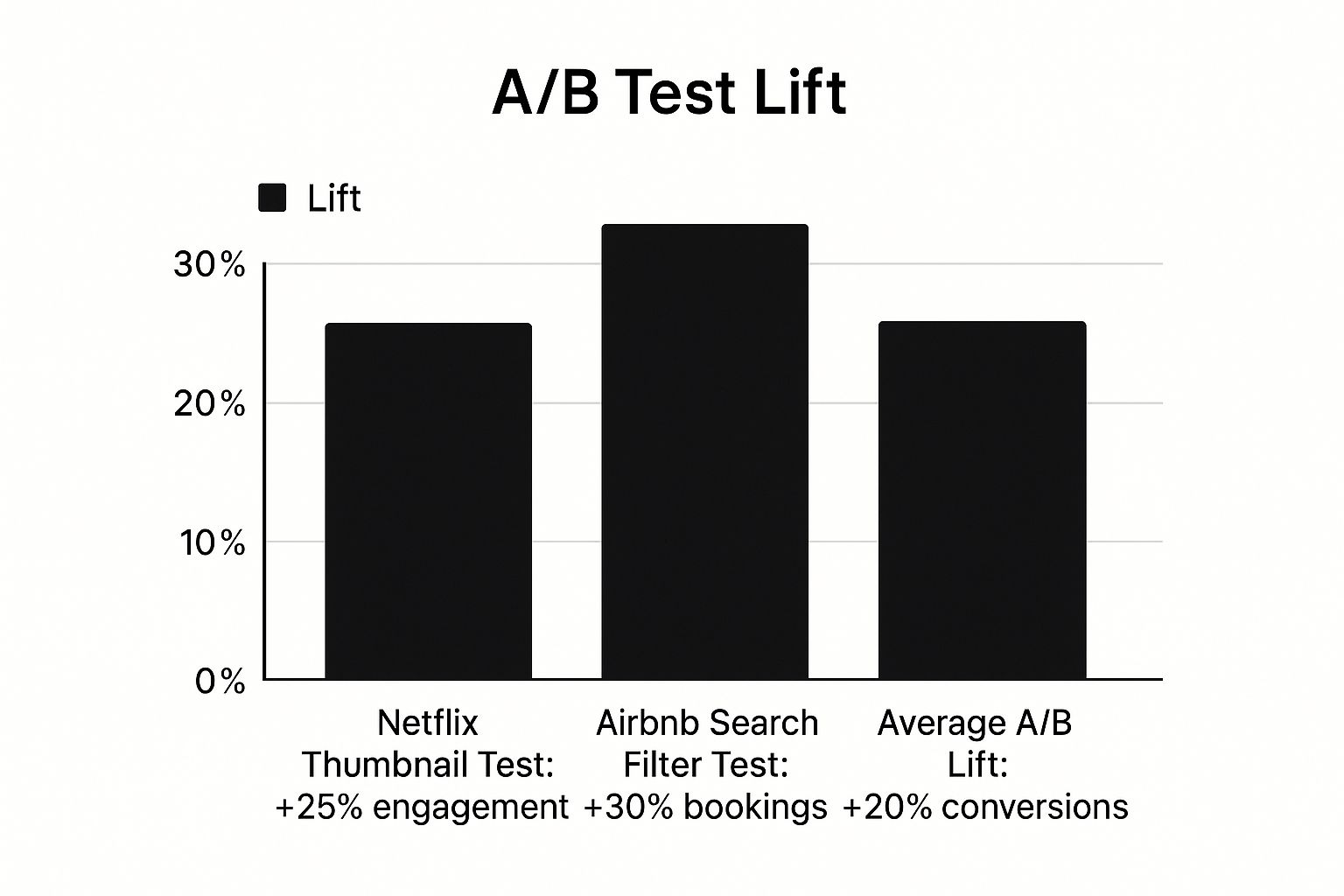 A/B Test Lift

Lift

30%

20%

10%

0%

Netflix Thumbnail Test: +25% engagement

Airbnb Search Filter Test: +30% bookings

Average A/B Lift: +20% conversions